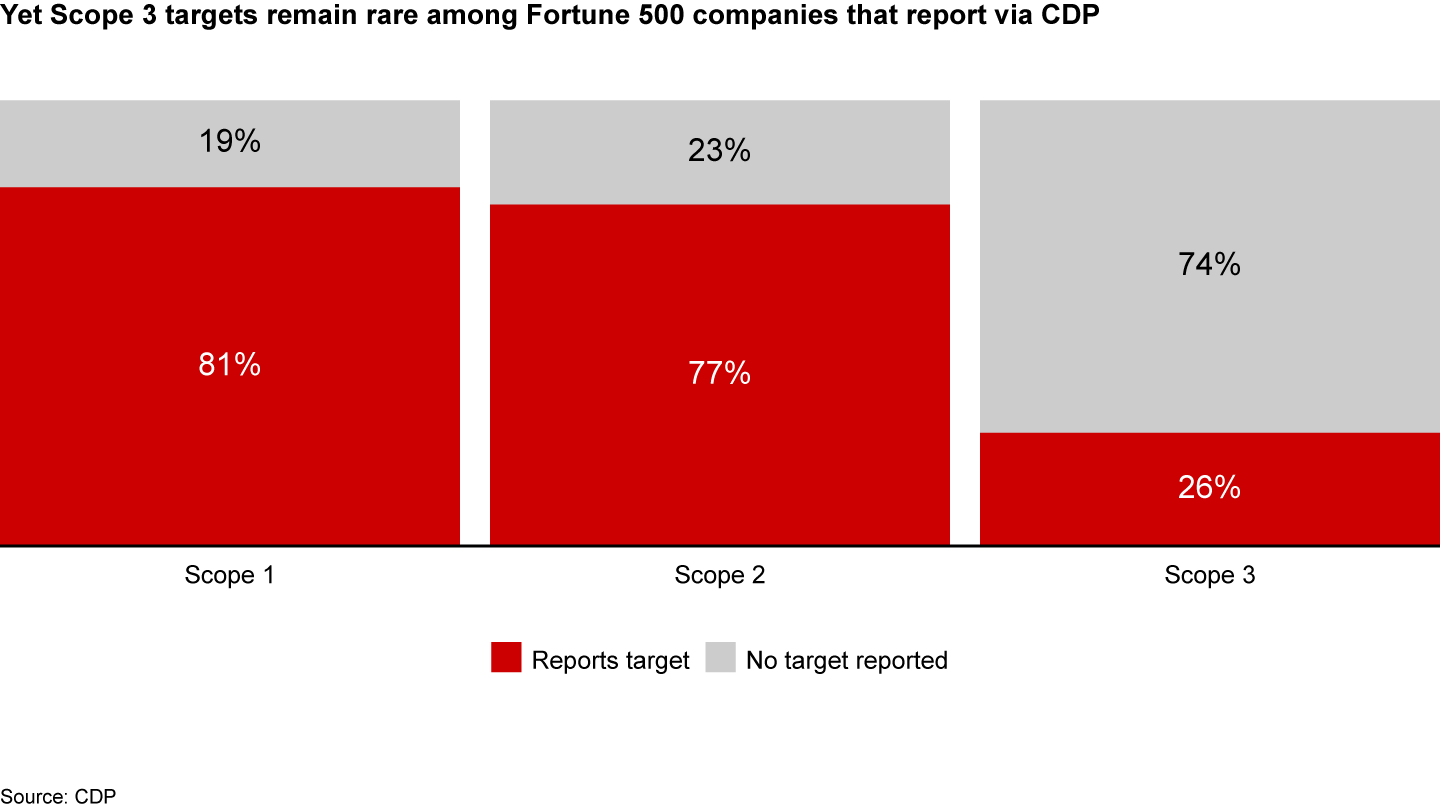 Yet Scope 3 targets remain rare among Fortune 500 companies that report via CDP

19%

81%

23%

77%

74%

26%

Scope 1

Scope 2

Scope 3

Reports target

No target reported

Source: CDP